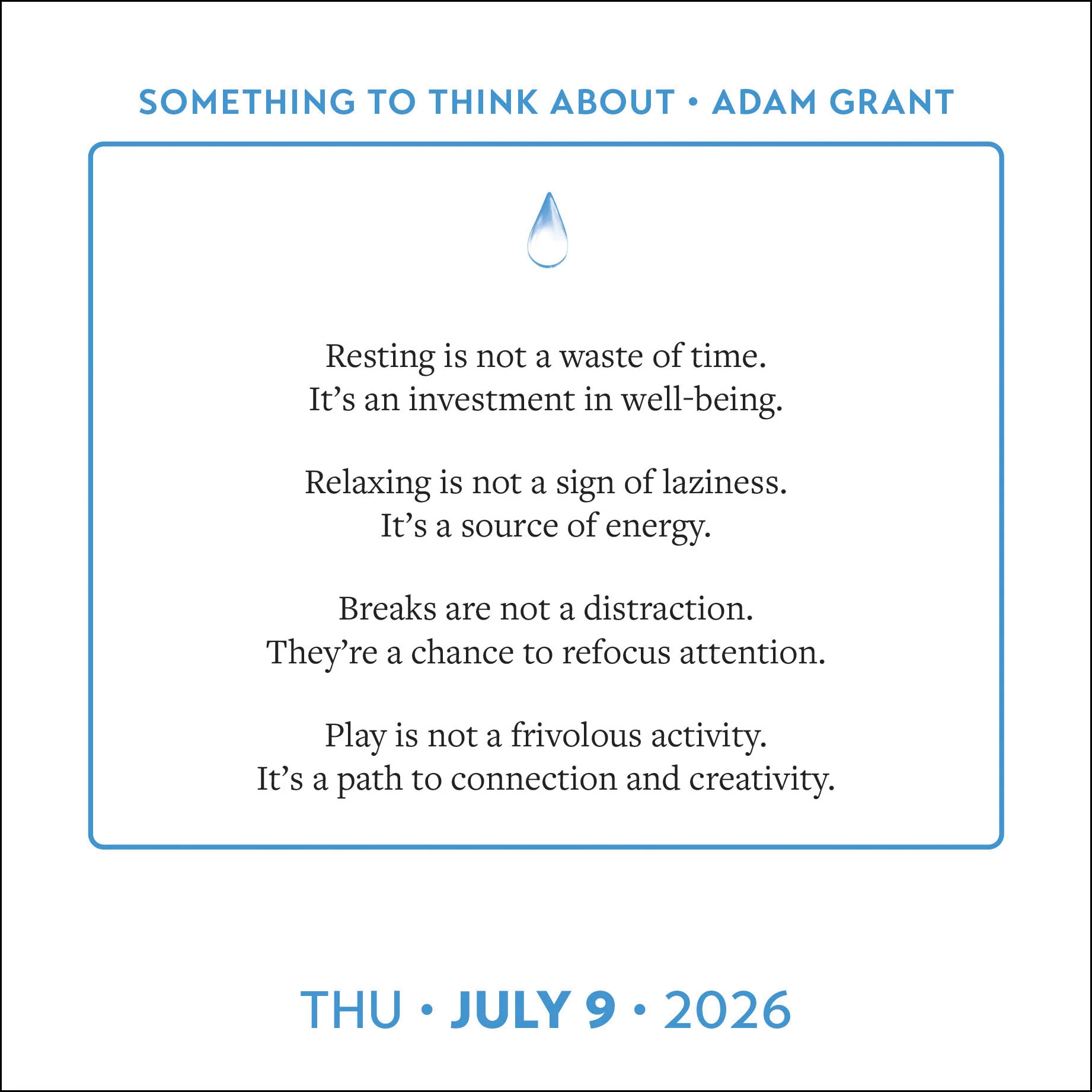 SOMETHING TO THINK ABOUT • ADAM GRANT

Resting is not a waste of time.
It’s an investment in well-being.

Relaxing is not a sign of laziness.
It’s a source of energy.

Breaks are not a distraction.
They’re a chance to refocus attention.

Play is not a frivolous activity.
It’s a path to connection and creativity.

THU • JULY 9 • 2026